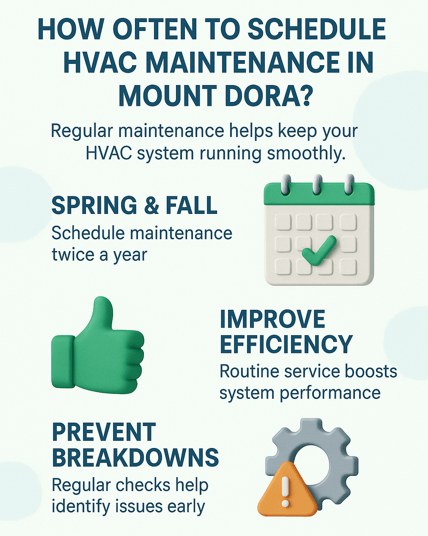 HOW OFTEN TO SCHEDULE HVAC MAINTENANCE IN MOUNT DORA?

Regular maintenance helps keep your HVAC system running smoothly.

SPRING & FALL

Schedule maintenance twice a year

IMPROVE EFFICIENCY

Routine service boosts system performance

PREVENT BREAKDOWNS

Regular checks help identify issues early